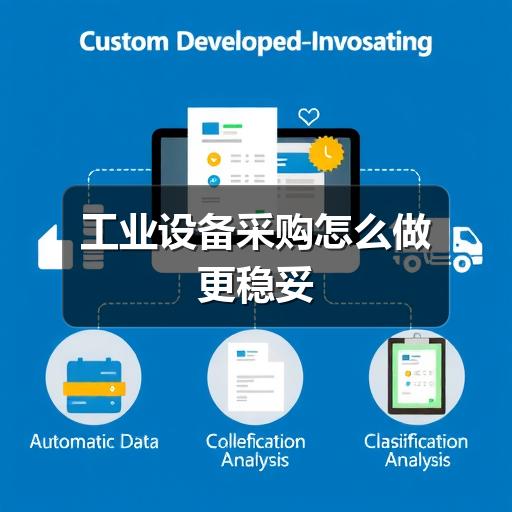 Custom Developed-Invosating

工业设备采购怎么做更稳妥

Automatic Data

Collefication Analysis

Clasiification Analysis